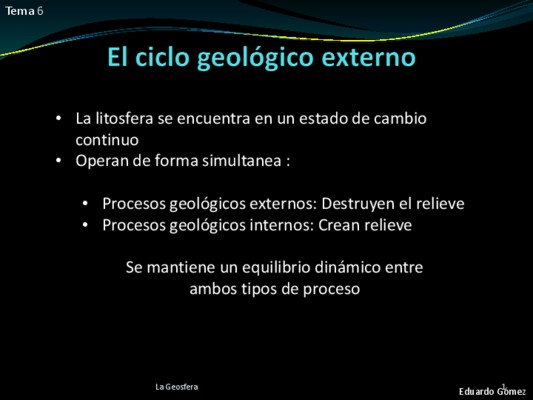 Tema 6

El ciclo geológico externo

• La litosfera se encuentra en un estado de cambio continuo
• Operan de forma simultanea :

• Procesos geológicos externos: Destruyen el relieve
• Procesos geológicos internos: Crean relieve

Se mantiene un equilibrio dinámico entre ambos tipos de proceso

La Geosfera

1

Eduardo Gómez